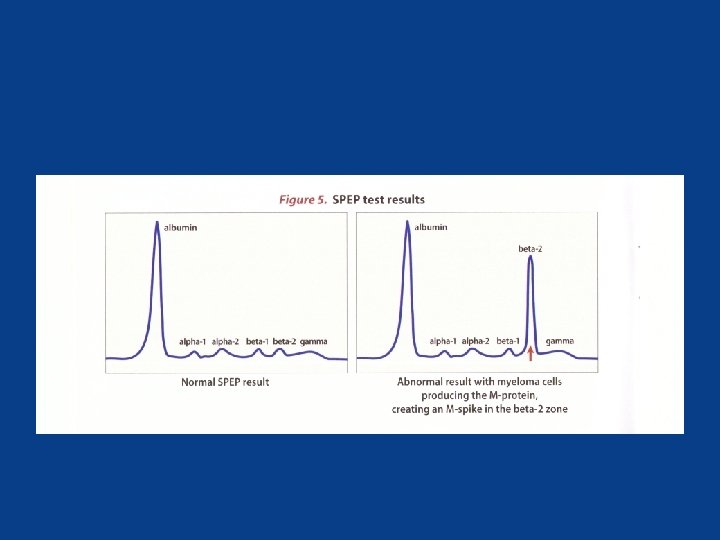 Figure 5. SPEP test results

albumin

alpha-1 alpha-2 beta-1 beta-2 gamma

Normal SPEP result

albumin

beta-2

alpha-1 alpha-2 beta-1 gamma

Abnormal result with myeloma cells producing the M-protein, creating an M-spike in the beta-2 zone